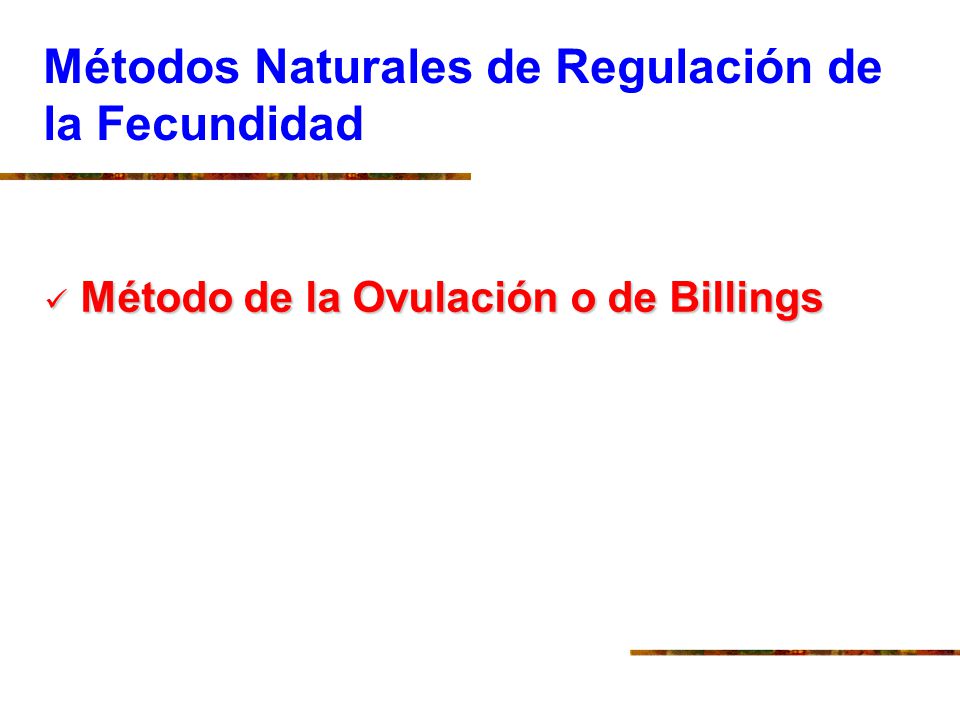 Métodos Naturales de Regulación de la Fecundidad

✓ Método de la Ovulación o de Billings